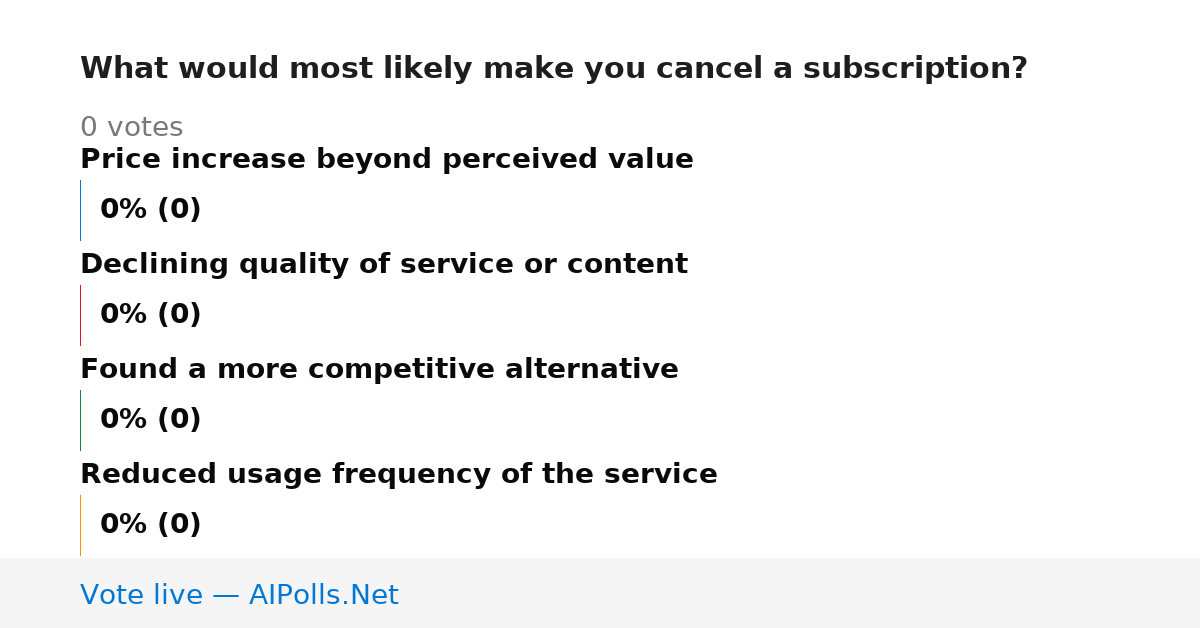 What would most likely make you cancel a subscription?

0 votes

Price increase beyond perceived value

0% (0)

Declining quality of service or content

0% (0)

Found a more competitive alternative

0% (0)

Reduced usage frequency of the service

0% (0)

Vote live — AIPolls.Net